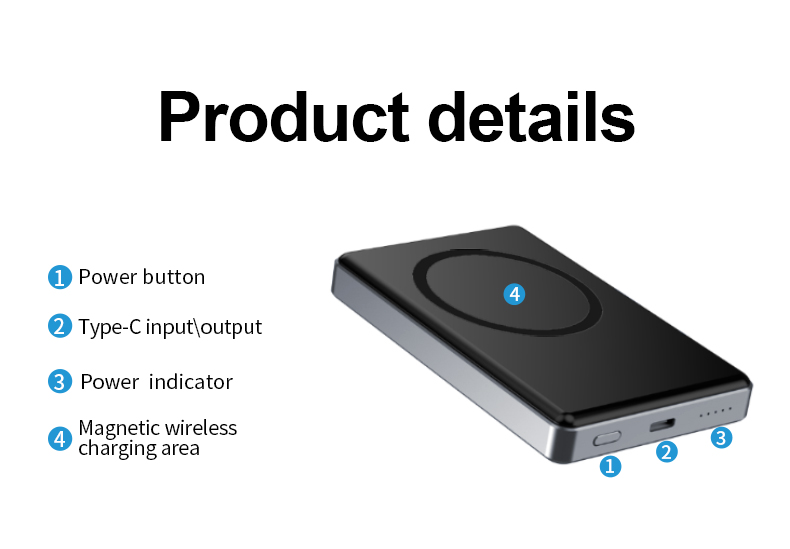 Product details

1 Power button

2 Type-C input\output

3 Power indicator

4 Magnetic wireless charging area

4

1 2 3